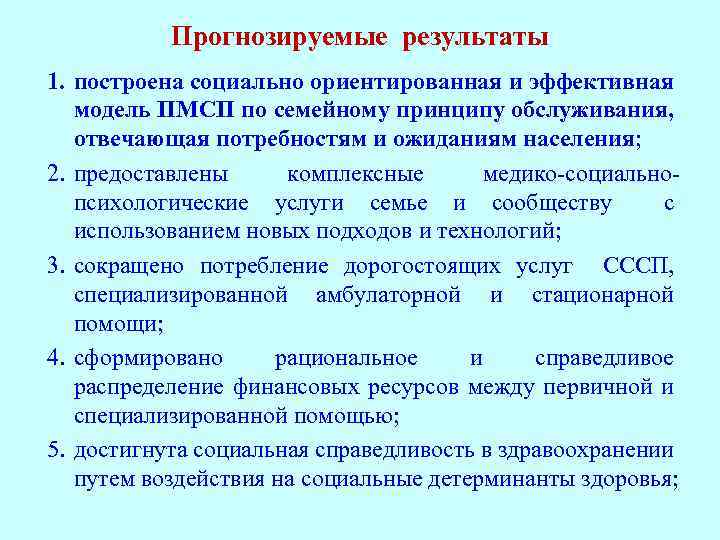 Прогнозируемые результаты

1. построена социально ориентированная и эффективная модель ПМСП по семейному принципу обслуживания, отвечающая потребностям и ожиданиям населения;

2. предоставлены комплексные медико-социально-психологические услуги семье и сообществу с использованием новых подходов и технологий;

3. сокращено потребление дорогостоящих услуг СССП, специализированной амбулаторной и стационарной помощи;

4. сформировано рациональное и справедливое распределение финансовых ресурсов между первичной и специализированной помощью;

5. достигнута социальная справедливость в здравоохранении путем воздействия на социальные детерминанты здоровья;